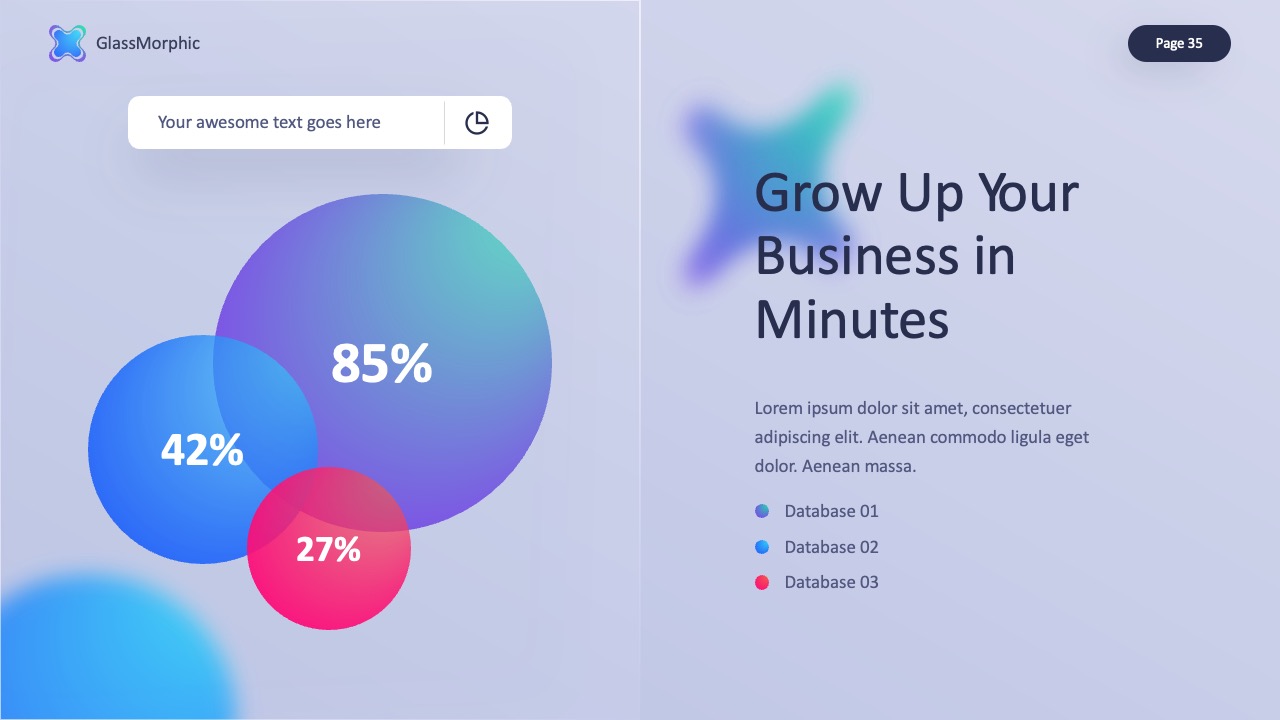 GlassMorphic

Page 35

Your awesome text goes here

85%

42%

27%

Grow Up Your Business in Minutes

Lorem ipsum dolor sit amet, consectetuer adipiscing elit. Aenean commodo ligula eget dolor. Aenean massa.

Database 01

Database 02

Database 03